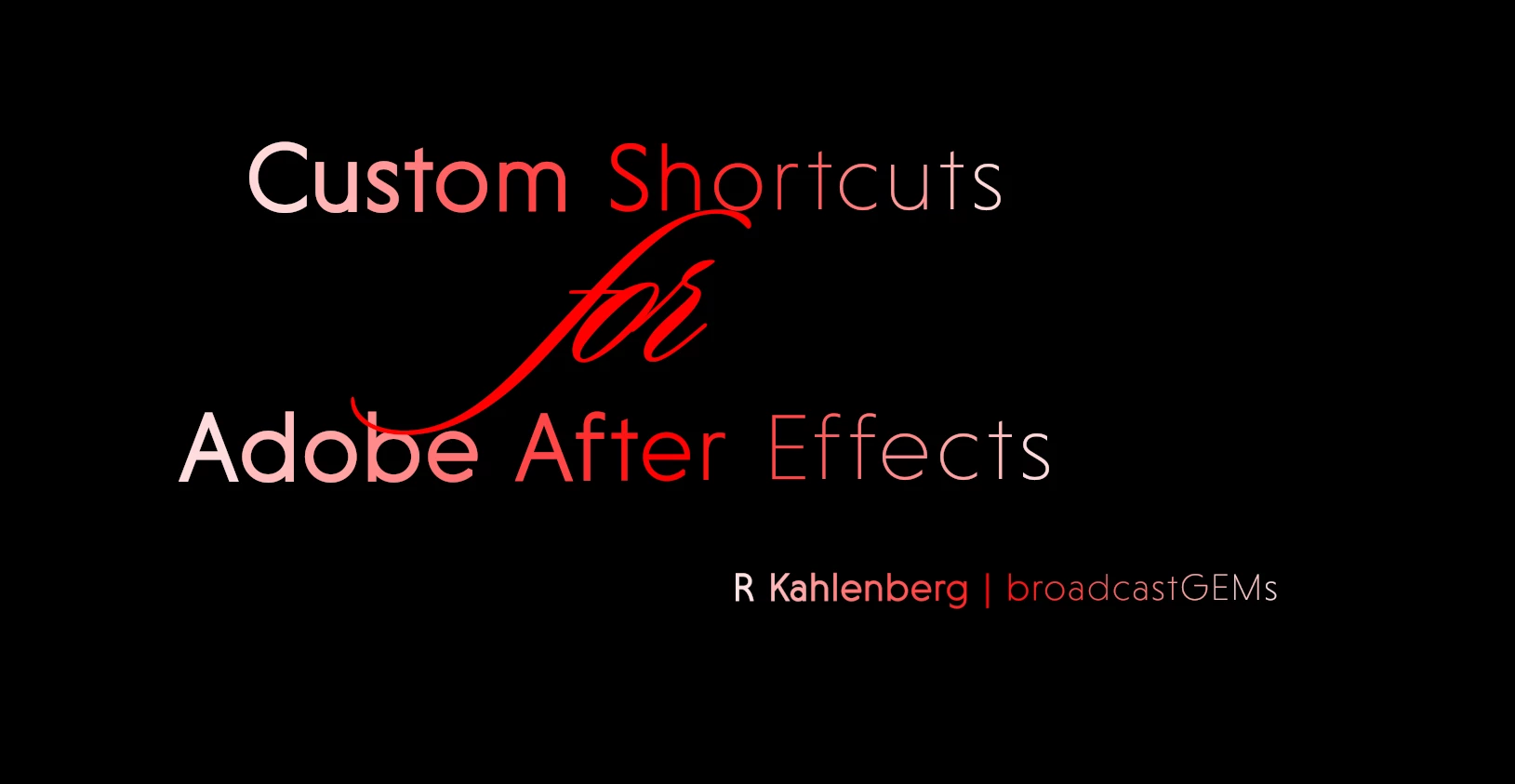 Custom Shortcuts
for
Adobe After Effects

R Kahlenberg | broadcastGEMs